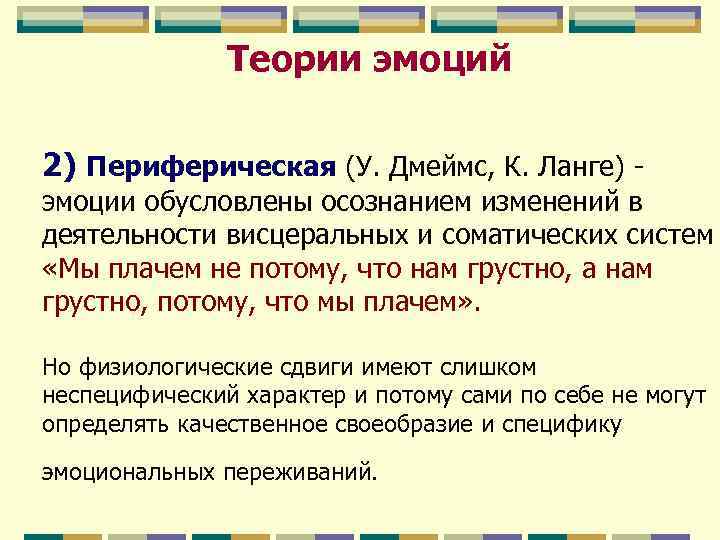 Теории эмоций

2) Периферическая (У. Дмеймс, К. Ланге) - эмоции обусловлены осознанием изменений в деятельности висцеральных и соматических систем «Мы плачем не потому, что нам грустно, а нам грустно, потому, что мы плачем».

Но физиологические сдвиги имеют слишком неспецифический характер и потому сами по себе не могут определять качественное своеобразие и специфику

эмоциональных переживаний.